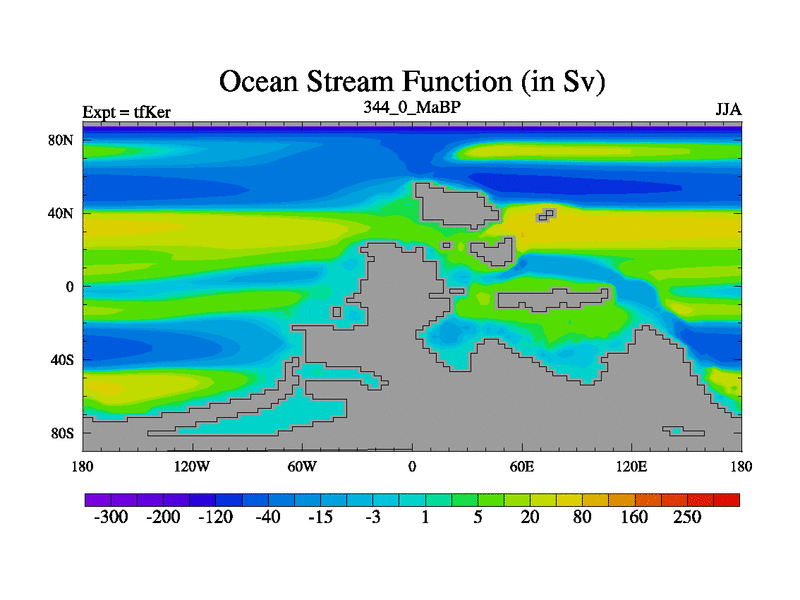 Ocean Stream Function (in Sv)

Expt = tfKer

344_0_MaBP

JJA

80N
40N
0
40S
80S

180
120W
60W
0
60E
120E
180

-300 -200 -120 -40 -15 -3 1 5 20 80 160 250